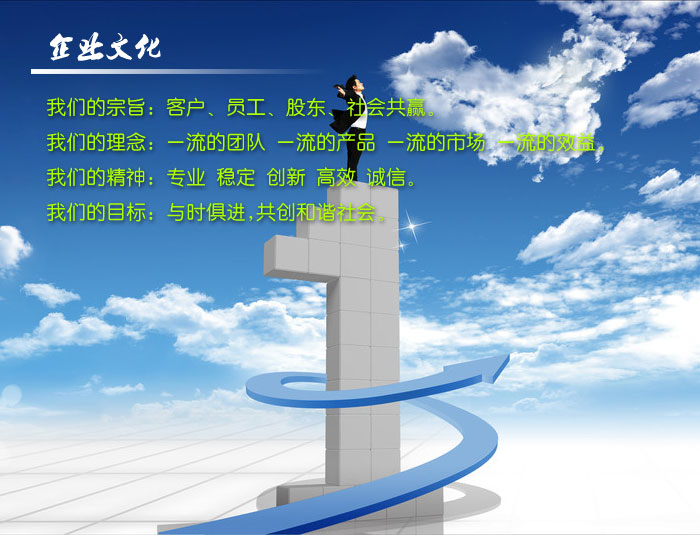 企业文化

我们的宗旨：客户、员工、股东、社会共赢。

我们的理念：一流的团队 一流的产品 一流的市场 一流的效益。

我们的精神：专业 稳定 创新 高效 诚信。

我们的目标：与时俱进,共创和谐社会。